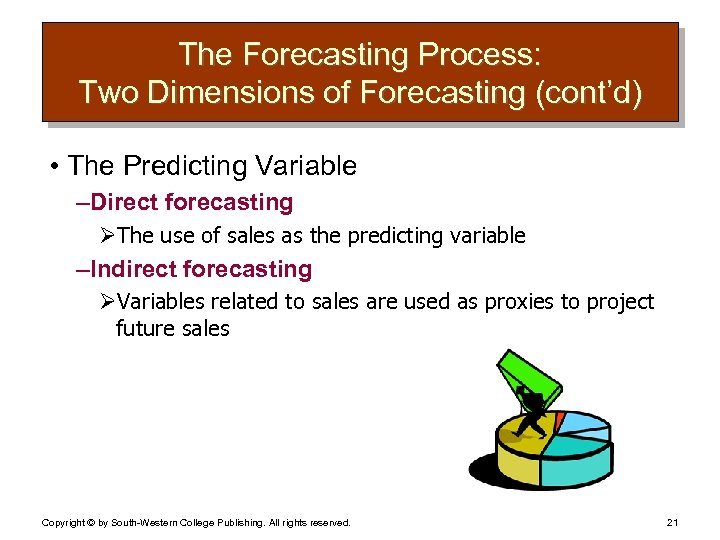 The Forecasting Process: Two Dimensions of Forecasting (cont'd)

• The Predicting Variable

–Direct forecasting

➢The use of sales as the predicting variable

–Indirect forecasting

➢Variables related to sales are used as proxies to project future sales

Copyright © by South-Western College Publishing. All rights reserved.

21